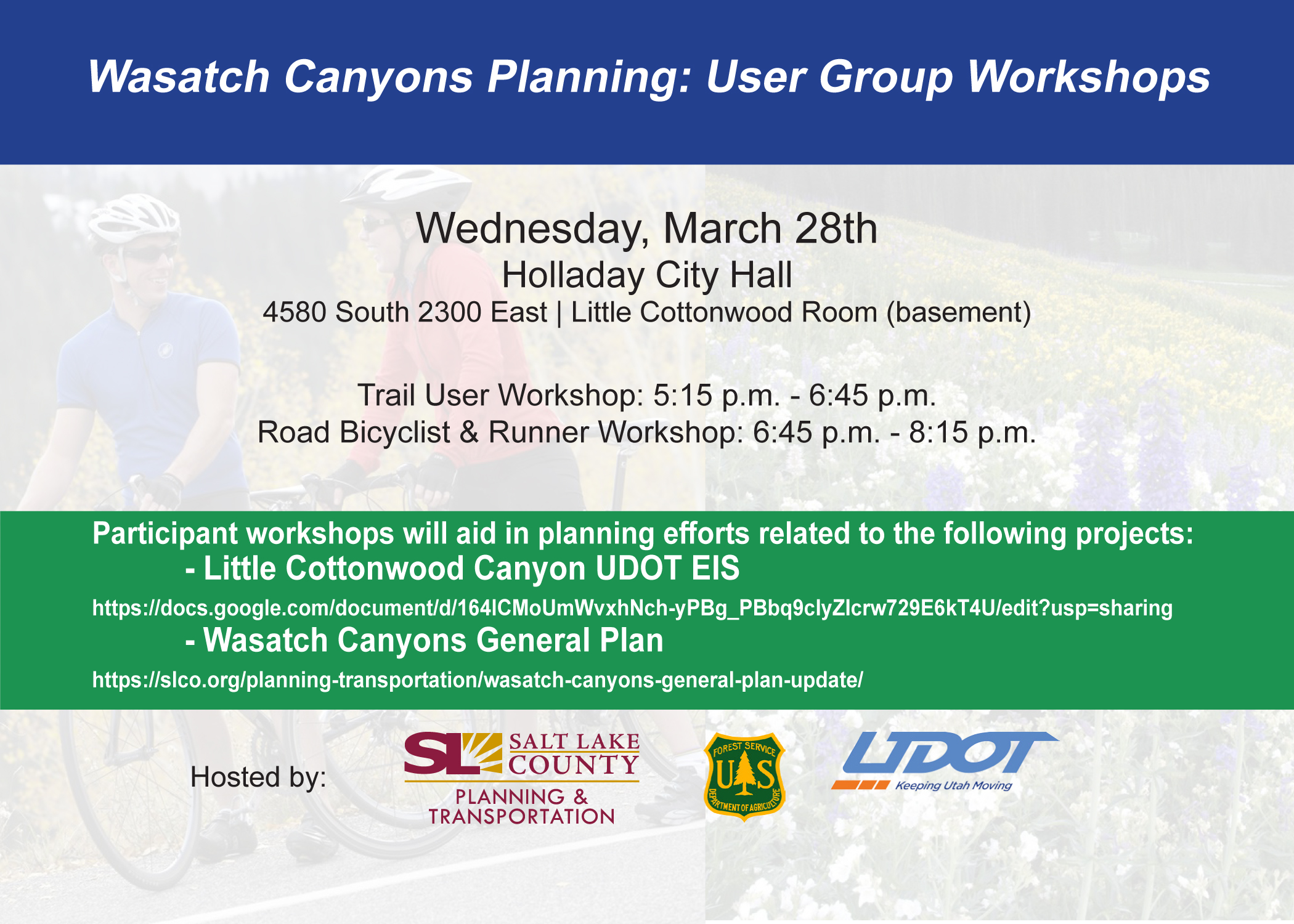 Wasatch Canyons Planning: User Group Workshops

Wednesday, March 28th
Holladay City Hall
4580 South 2300 East | Little Cottonwood Room (basement)

Trail User Workshop: 5:15 p.m. - 6:45 p.m.
Road Bicyclist & Runner Workshop: 6:45 p.m. - 8:15 p.m.

Participant workshops will aid in planning efforts related to the following projects:
- Little Cottonwood Canyon UDOT EIS
https://docs.google.com/document/d/164lCMoUmWvxhNch-yPBg_PBbq9clyZlcrw729E6kT4U/edit?usp=sharing
- Wasatch Canyons General Plan
https://slco.org/planning-transportation/wasatch-canyons-general-plan-update/

Hosted by:

SL SALT LAKE COUNTY
PLANNING & TRANSPORTATION

FOREST SERVICE
U S
DEPARTMENT OF AGRICULTURE

UDOT
Keeping Utah Moving